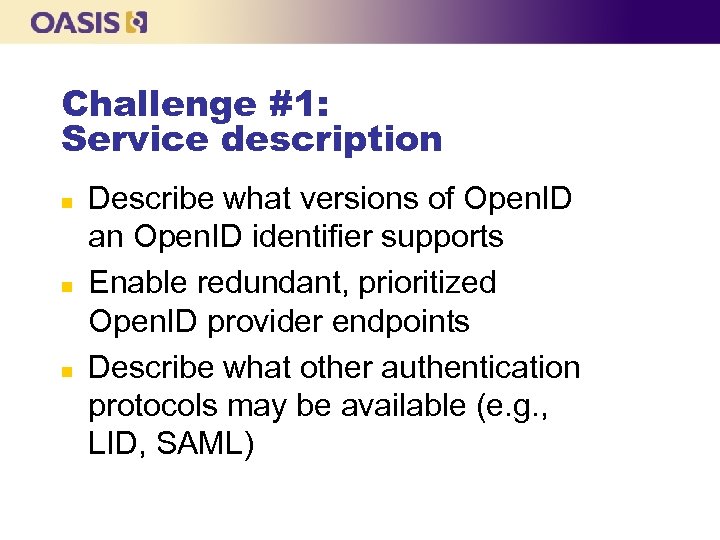 OASIS

Challenge #1:
Service description

- Describe what versions of OpenID an OpenID identifier supports
- Enable redundant, prioritized OpenID provider endpoints
- Describe what other authentication protocols may be available (e.g., LID, SAML)